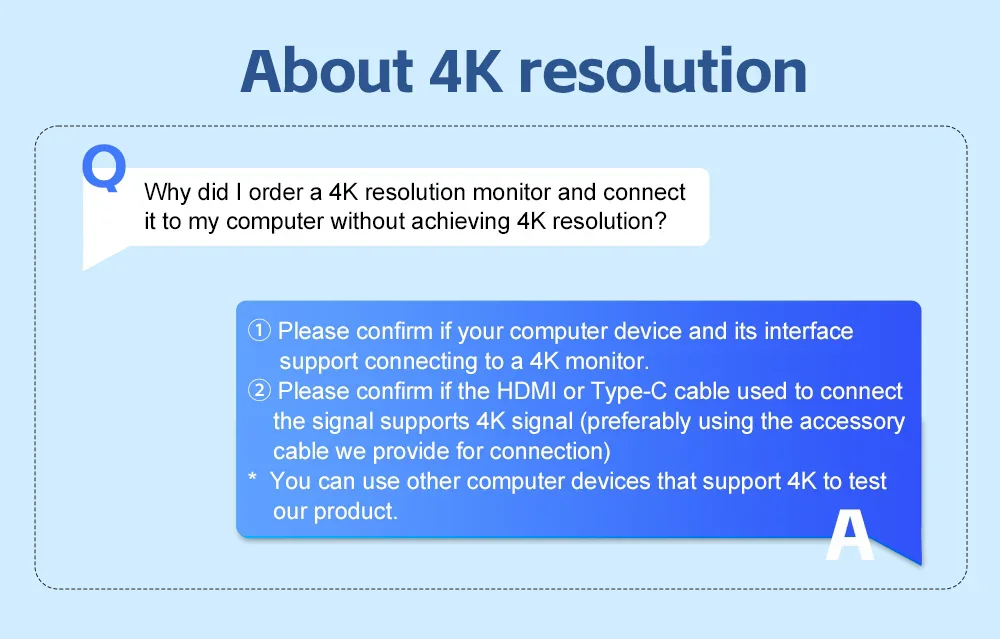 About 4K resolution

Q

Why did I order a 4K resolution monitor and connect it to my computer without achieving 4K resolution?

① Please confirm if your computer device and its interface support connecting to a 4K monitor.
② Please confirm if the HDMI or Type-C cable used to connect the signal supports 4K signal (preferably using the accessory cable we provide for connection)
* You can use other computer devices that support 4K to test our product.

A